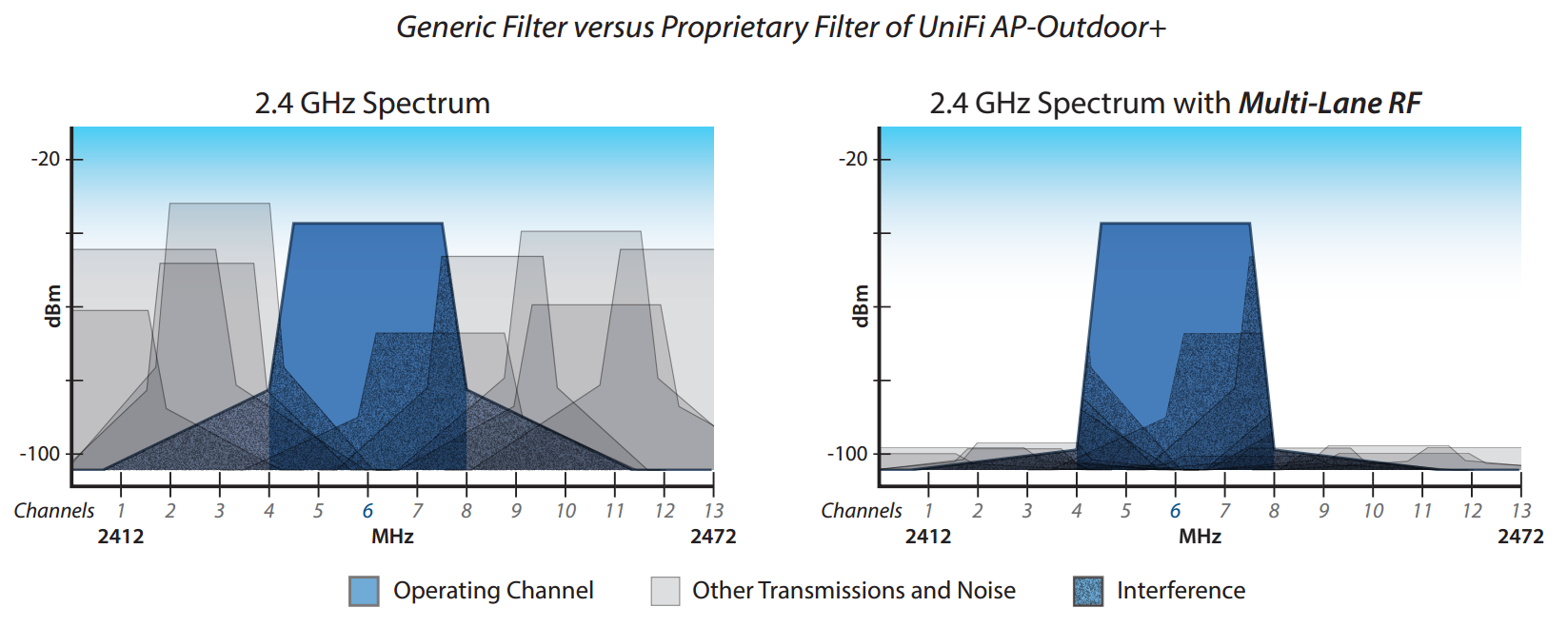 Generic Filter versus Proprietary Filter of UniFi AP-Outdoor+

2.4 GHz Spectrum

-20

dBm

-100

Channels 1 2 3 4 5 6 7 8 9 10 11 12 13

2412 MHz 2472

2.4 GHz Spectrum with Multi-Lane RF

-20

dBm

-100

Channels 1 2 3 4 5 6 7 8 9 10 11 12 13

2412 MHz 2472

Operating Channel

Other Transmissions and Noise

Interference